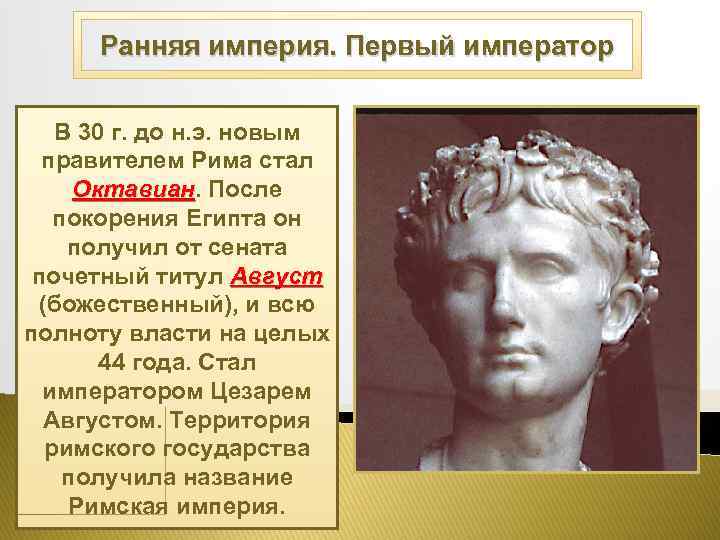 Ранняя империя. Первый император

В 30 г. до н.э. новым правителем Рима стал Октавиан. После покорения Египта он получил от сената почетный титул Август (божественный), и всю полноту власти на целых 44 года. Стал императором Цезарем Августом. Территория римского государства получила название Римская империя.